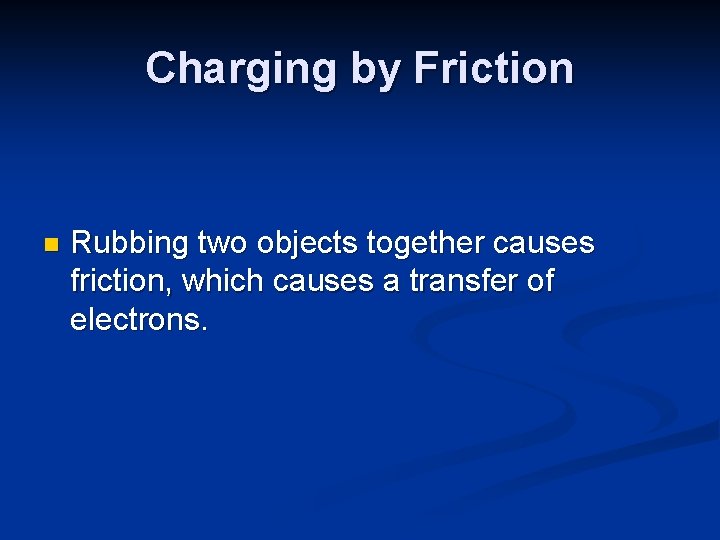 Charging by Friction

Rubbing two objects together causes friction, which causes a transfer of electrons.